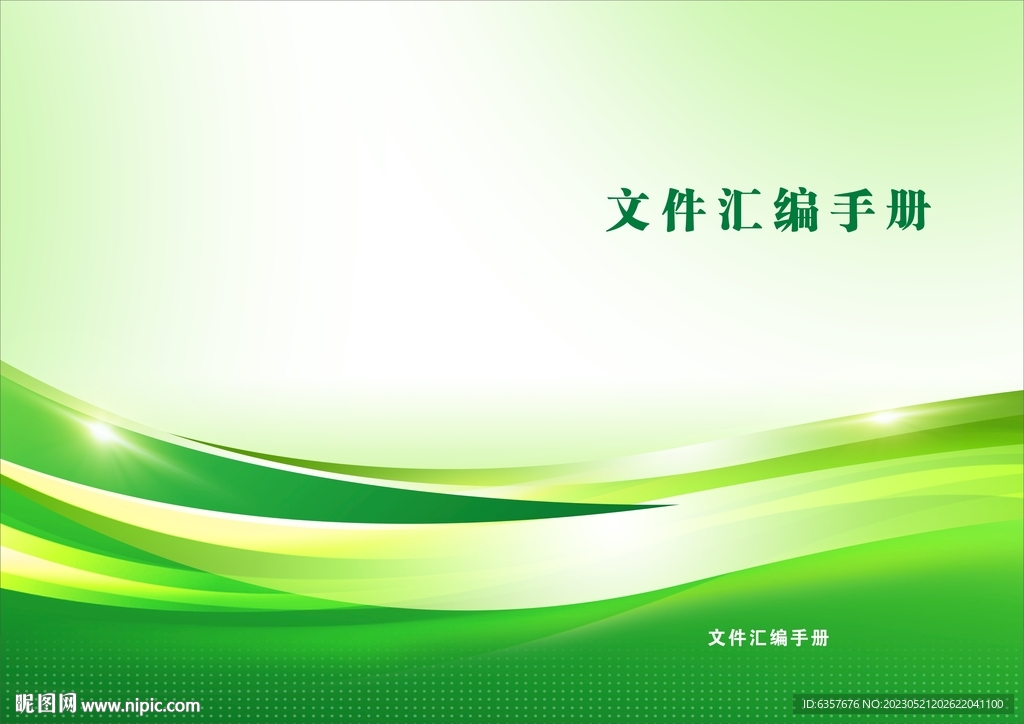 文件汇编手册

文件汇编手册

昵图网 www.nipic.com

ID:6357676 NO:20230521202622041100